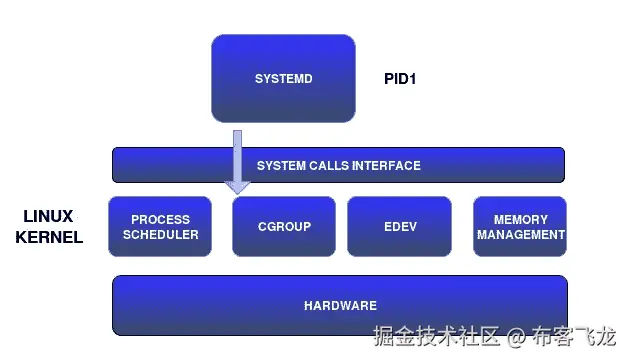 SYSTEMD

PID1

SYSTEM CALLS INTERFACE

LINUX KERNEL

PROCESS SCHEDULER

CGROUP

EDEV

MEMORY MANAGEMENT

HARDWARE

掘金技术社区 @ 布客飞龙